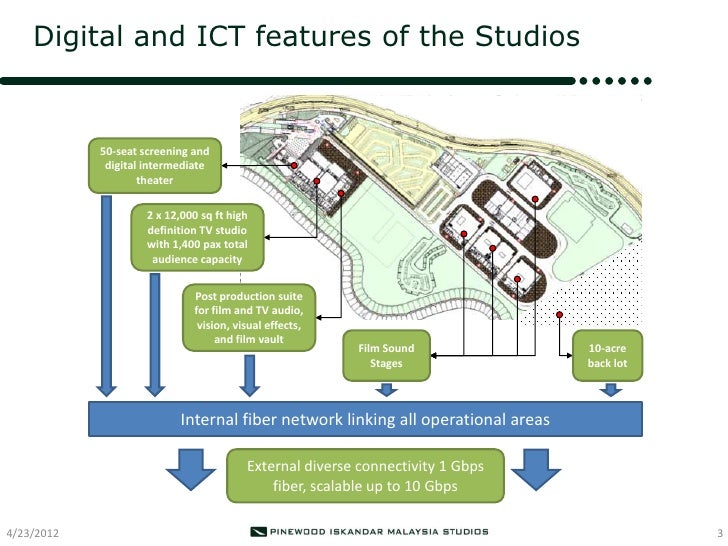 Digital and ICT features of the Studios

50-seat screening and digital intermediate theater

2 x 12,000 sq ft high definition TV studio with 1,400 pax total audience capacity

Post production suite for film and TV audio, vision, visual effects, and film vault

Film Sound Stages

10-acre back lot

Internal fiber network linking all operational areas

External diverse connectivity 1 Gbps fiber, scalable up to 10 Gbps

4/23/2012

PINEWOOD ISKANDAR MALAYSIA STUDIOS

3